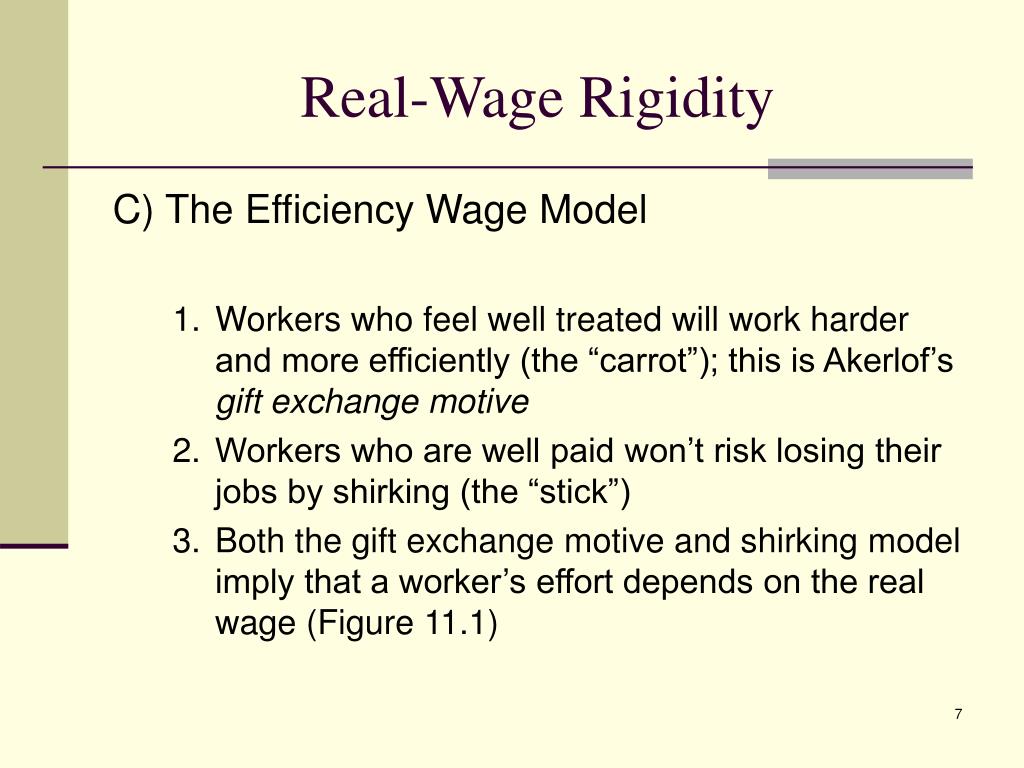 Real-Wage Rigidity

C) The Efficiency Wage Model

1. Workers who feel well treated will work harder and more efficiently (the “carrot”); this is Akerlof’s gift exchange motive
2. Workers who are well paid won’t risk losing their jobs by shirking (the “stick”)
3. Both the gift exchange motive and shirking model imply that a worker’s effort depends on the real wage (Figure 11.1)

7